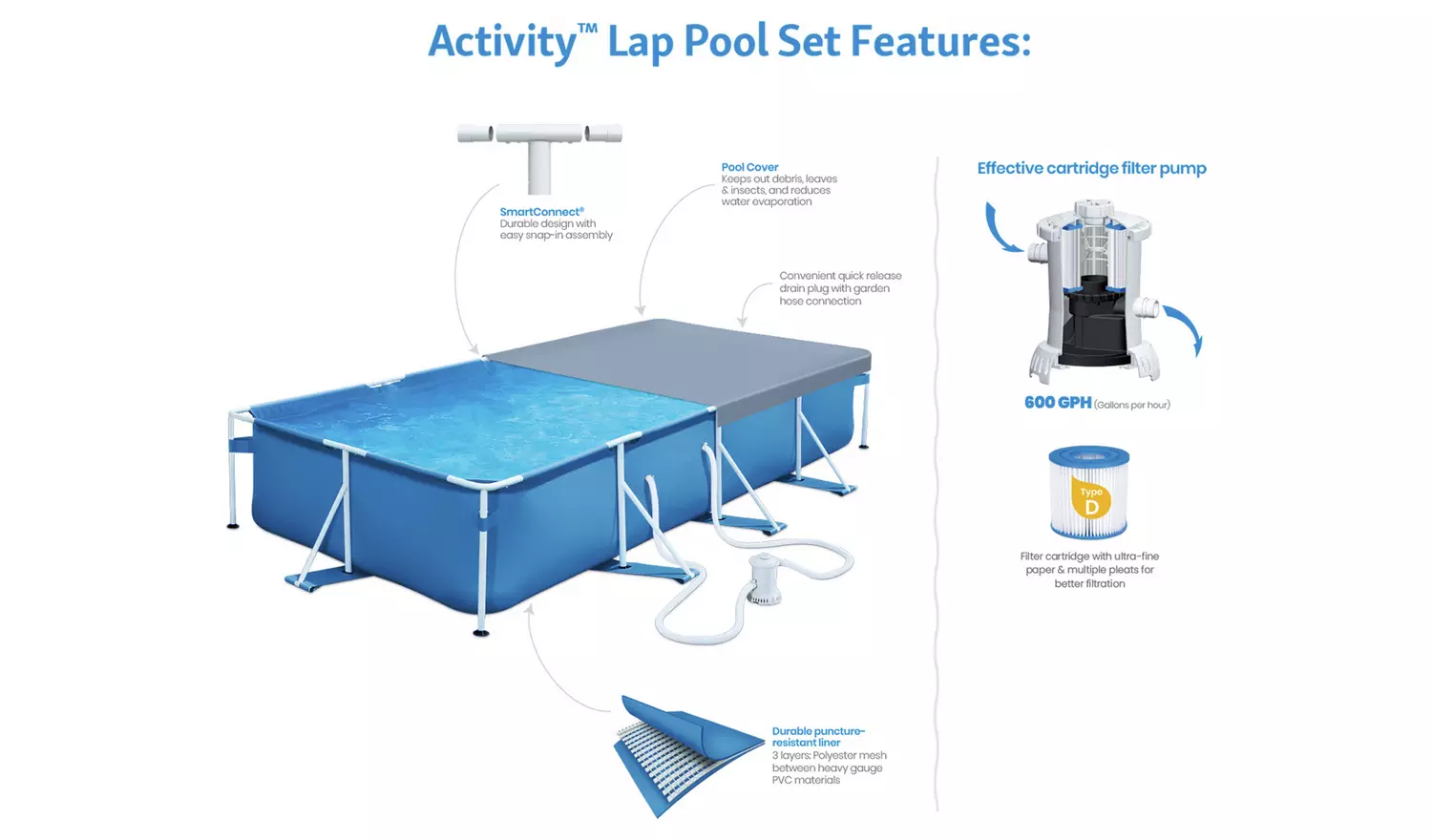 Activity™ Lap Pool Set Features:

SmartConnect®
Durable design with easy snap-in assembly

Pool Cover
Keeps out debris, leaves & insects, and reduces water evaporation

Convenient quick release drain plug with garden hose connection

Durable puncture-resistant liner
3 layers: Polyester mesh between heavy gauge PVC materials

Effective cartridge filter pump

600 GPH (Gallons per hour)

Type D

Filter cartridge with ultra-fine paper & multiple pleats for better filtration